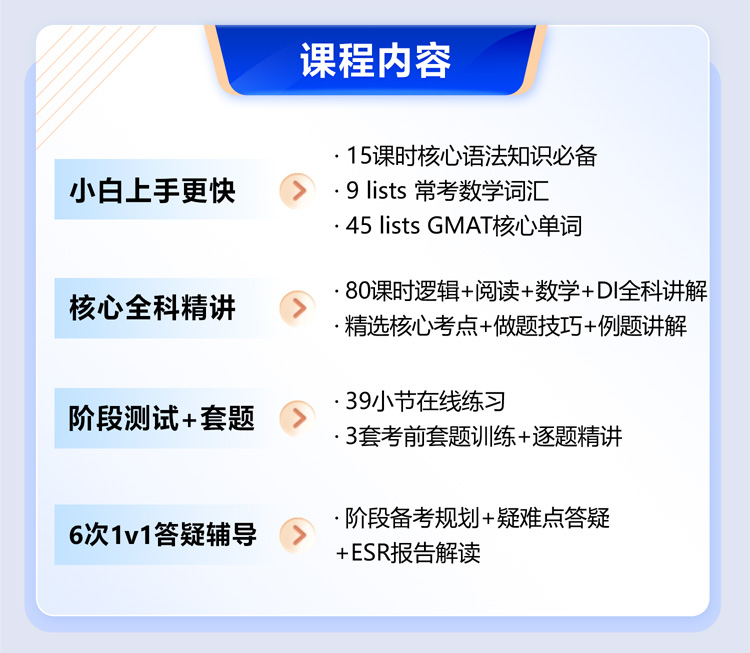 课程内容

小白上手更快

· 15课时核心语法知识必备
· 9 lists 常考数学词汇
· 45 lists GMAT核心单词

核心全科精讲

· 80课时逻辑+阅读+数学+DI全科讲解
· 精选核心考点+做题技巧+例题讲解

阶段测试+套题

· 39小节在线练习
· 3套考前套题训练+逐题精讲

6次1v1答疑辅导

· 阶段备考规划+疑难点答疑
+ESR报告解读